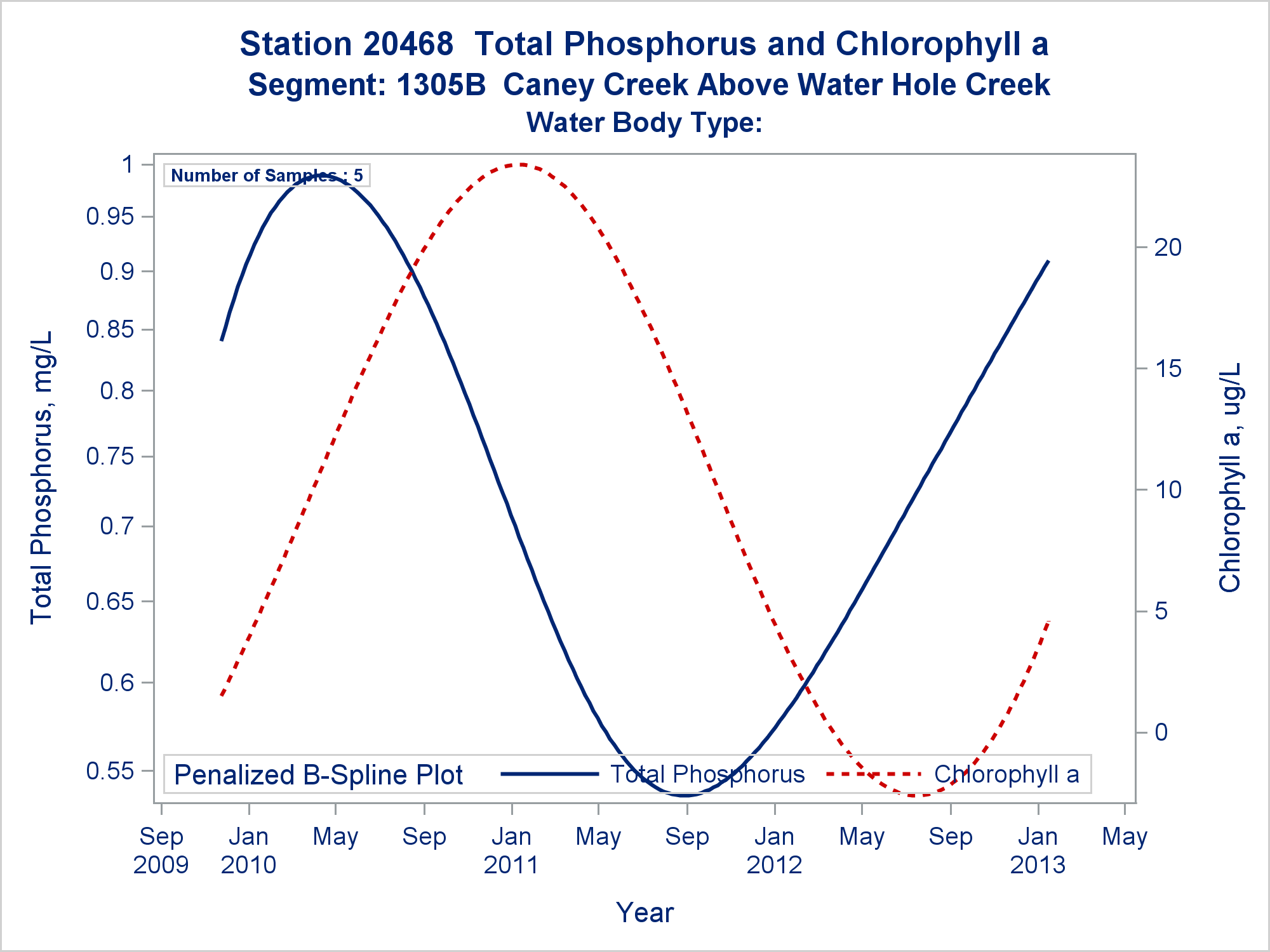 Station 20468 Total Phosphorus and Chlorophyll a
Segment: 1305B Caney Creek Above Water Hole Creek
Water Body Type:

Number of Samples : 5

Total Phosphorus, mg/L

1
0.95
0.9
0.85
0.8
0.75
0.7
0.65
0.6
0.55

Chlorophyll a, ug/L

20
15
10
5
0

Penalized B-Spline Plot
Total Phosphorus
Chlorophyll a

Sep 2009
Jan 2010
May
Sep
Jan 2011
May
Sep
Jan 2012
May
Sep
Jan 2013
May

Year